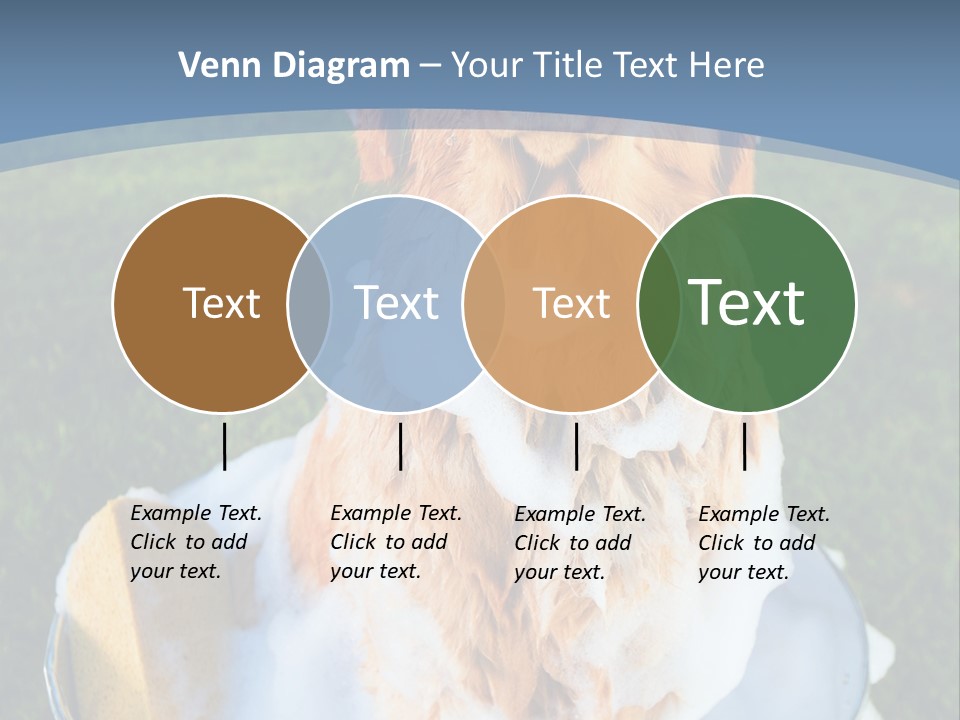 Venn Diagram – Your Title Text Here

Text

Text

Text

Text

Example Text. Click to add your text.

Example Text. Click to add your text.

Example Text. Click to add your text.

Example Text. Click to add your text.